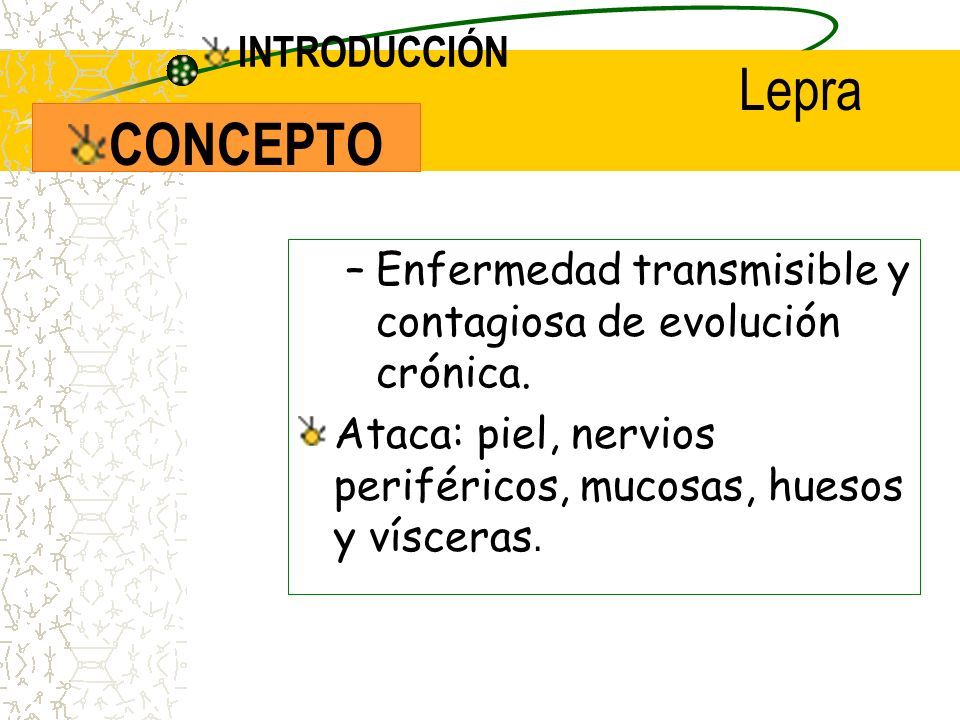 INTRODUCCIÓN

Lepra

CONCEPTO

– Enfermedad transmisible y contagiosa de evolución crónica.

Ataca: piel, nervios periféricos, mucosas, huesos y vísceras.